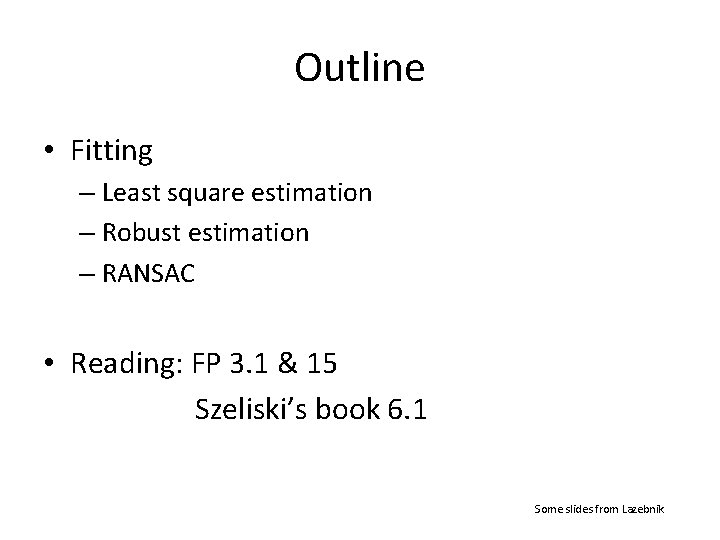 Outline

• Fitting
– Least square estimation
– Robust estimation
– RANSAC

• Reading: FP 3.1 & 15
Szeliski's book 6.1

Some slides from Lazebnik